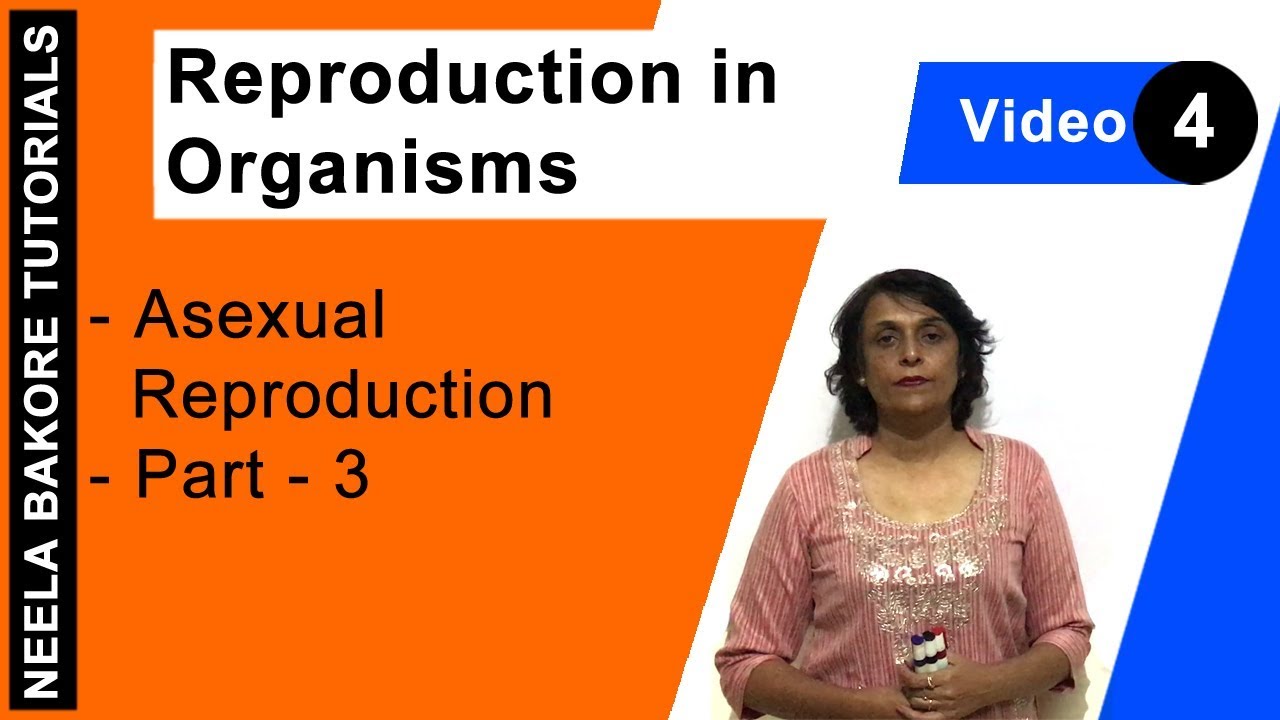 NEELA BAKORE TUTORIALS

Reproduction in Organisms

Video 4

- Asexual Reproduction
- Part - 3